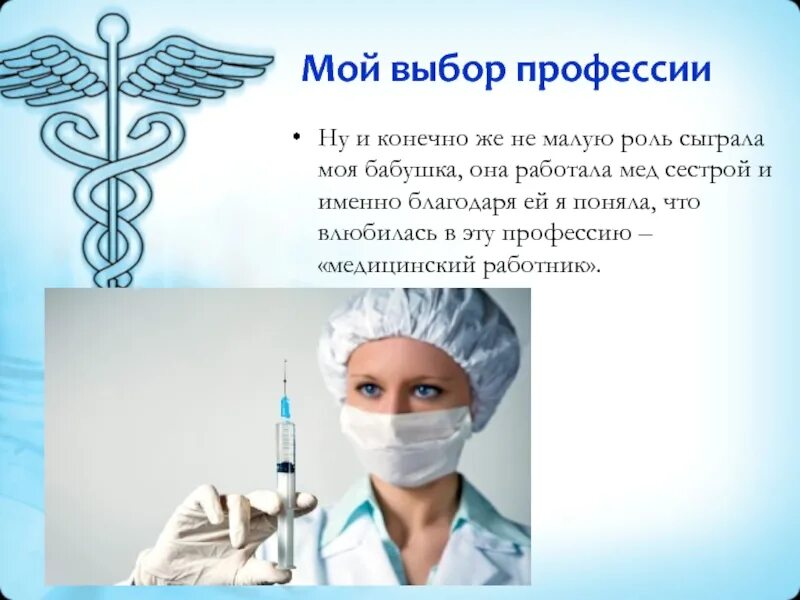 Мой выбор профессии

• Ну и конечно же не малую роль сыграла моя бабушка, она работала мед сестрой и именно благодаря ей я поняла, что влюбилась в эту профессию – «медицинский работник».